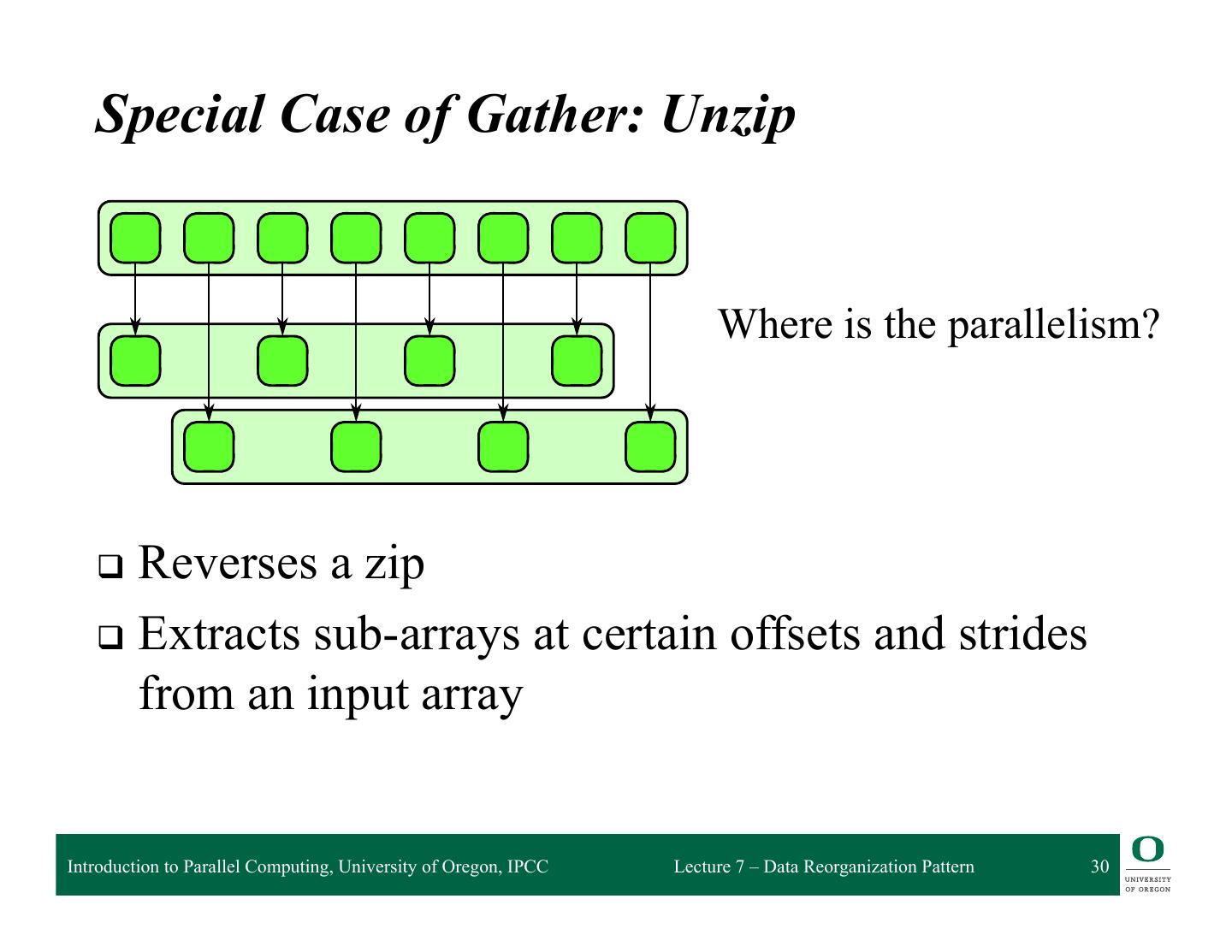 Special Case of Gather: Unzip

Where is the parallelism?

❑ Reverses a zip

❑ Extracts sub-arrays at certain offsets and strides from an input array

Introduction to Parallel Computing, University of Oregon, IPCC

Lecture 7 – Data Reorganization Pattern

30

O
UNIVERSITY OF OREGON